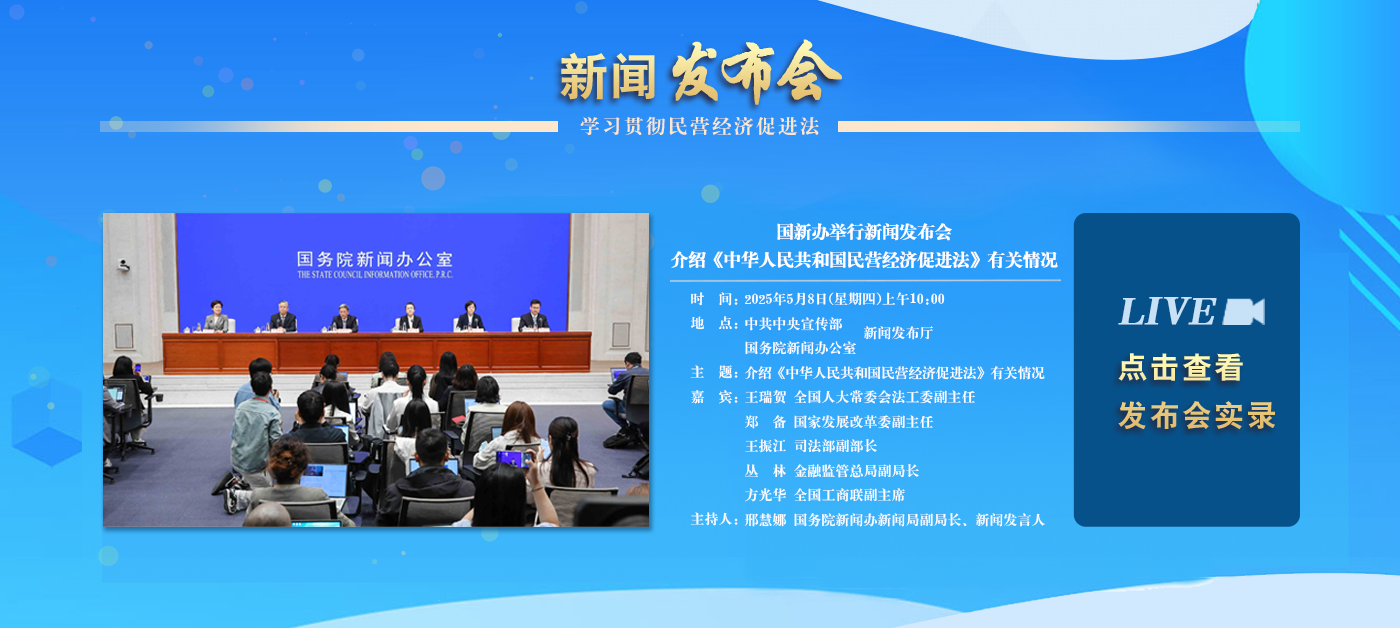 新闻发布会
学习贯彻民营经济促进法

国务院新闻办公室
THE STATE COUNCIL INFORMATION OFFICE, P.R.C.

国新办举行新闻发布会
介绍《中华人民共和国民营经济促进法》有关情况

时　间：2025年5月8日(星期四)上午10:00
地　点：中共中央宣传部
国务院新闻办公室 新闻发布厅
主　题：介绍《中华人民共和国民营经济促进法》有关情况
嘉　宾：王瑞贺 全国人大常委会法工委副主任
郑　备 国家发展改革委副主任
王振江 司法部副部长
丛　林 金融监管总局副局长
方光华 全国工商联副主席
主持人：邢慧娜 国务院新闻办新闻局副局长、新闻发言人

LIVE
点击查看
发布会实录